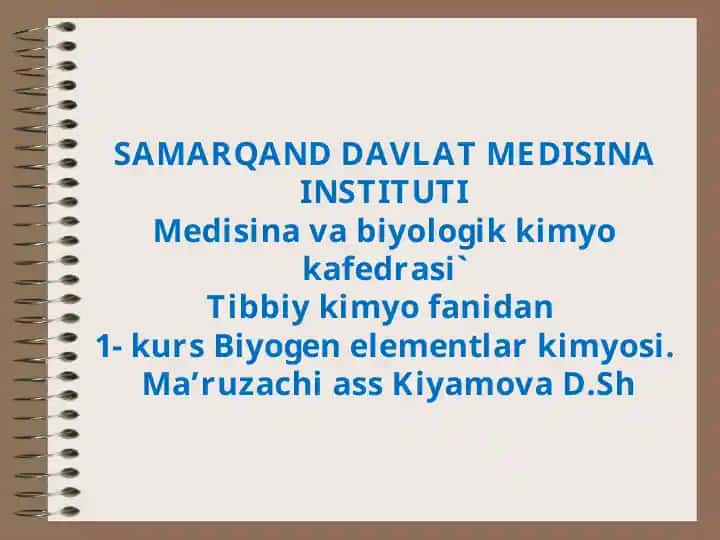 SAMARQAND DAVLAT MEDISINA INSTITUTI
Medisina va biyologik kimyo kafedrasi`
Tibbiy kimyo fanidan
1- kurs Biyogen elementlar kimyosi.
Ma’ruzachi ass Kiyamova D.Sh